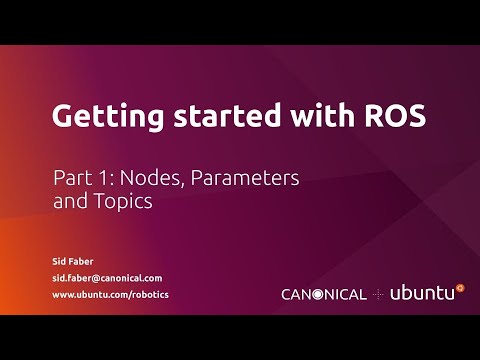 Getting started with ROS

Part 1: Nodes, Parameters and Topics

Sid Faber
sid.faber@canonical.com
www.ubuntu.com/robotics

CANONICAL + ubuntu